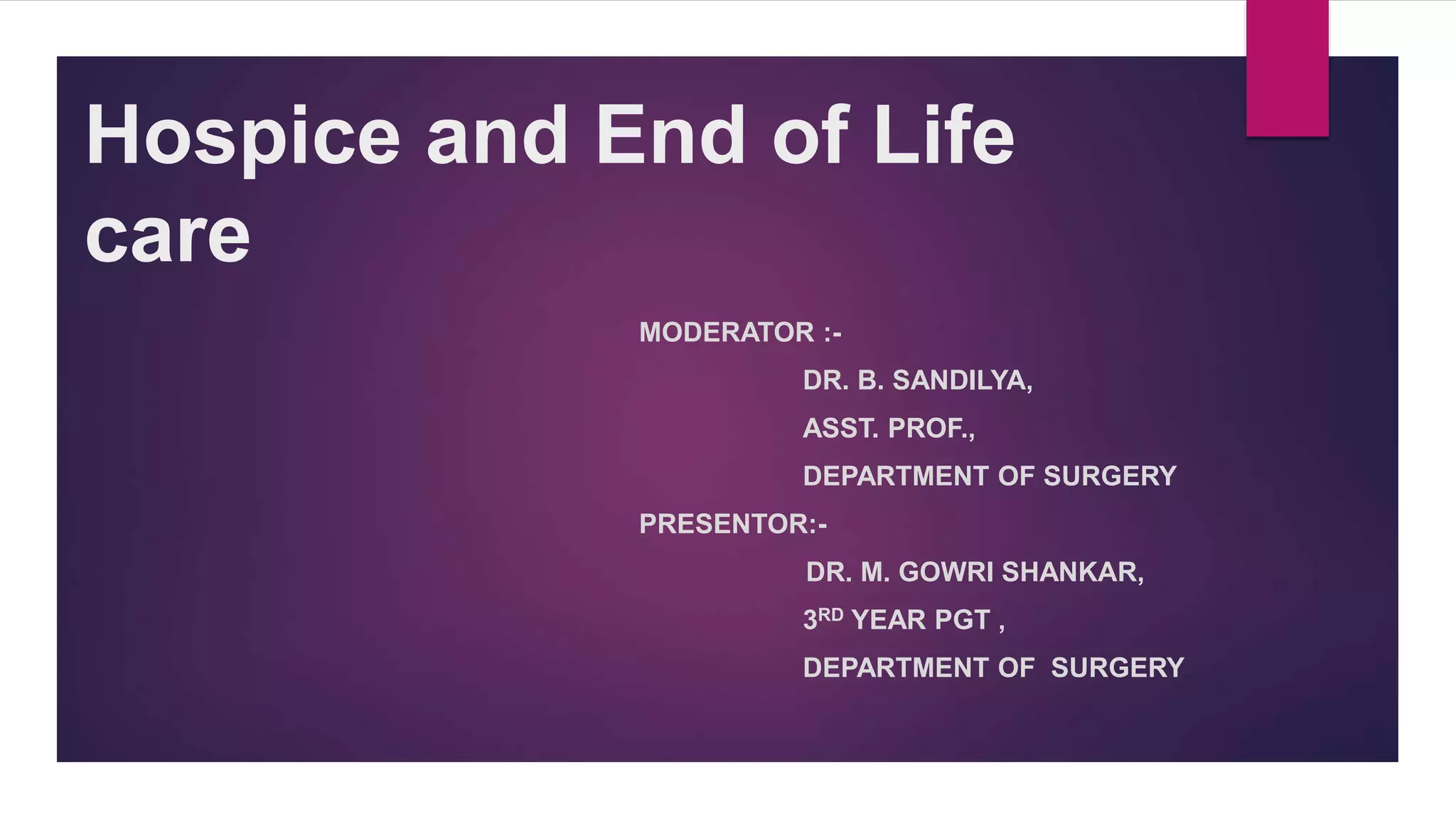 Hospice and End of Life care

MODERATOR :-

DR. B. SANDILYA,

ASST. PROF.,

DEPARTMENT OF SURGERY

PRESENTOR:-

DR. M. GOWRI SHANKAR,

3$^{RD}$ YEAR PGT ,

DEPARTMENT OF SURGERY